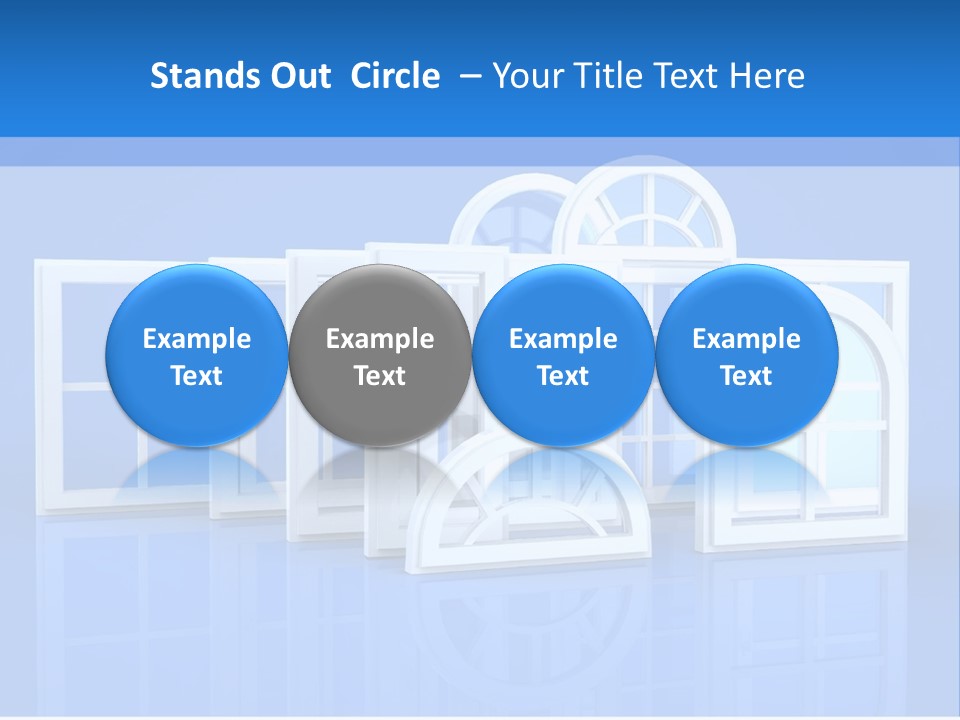 Stands Out Circle – Your Title Text Here

Example Text

Example Text

Example Text

Example Text